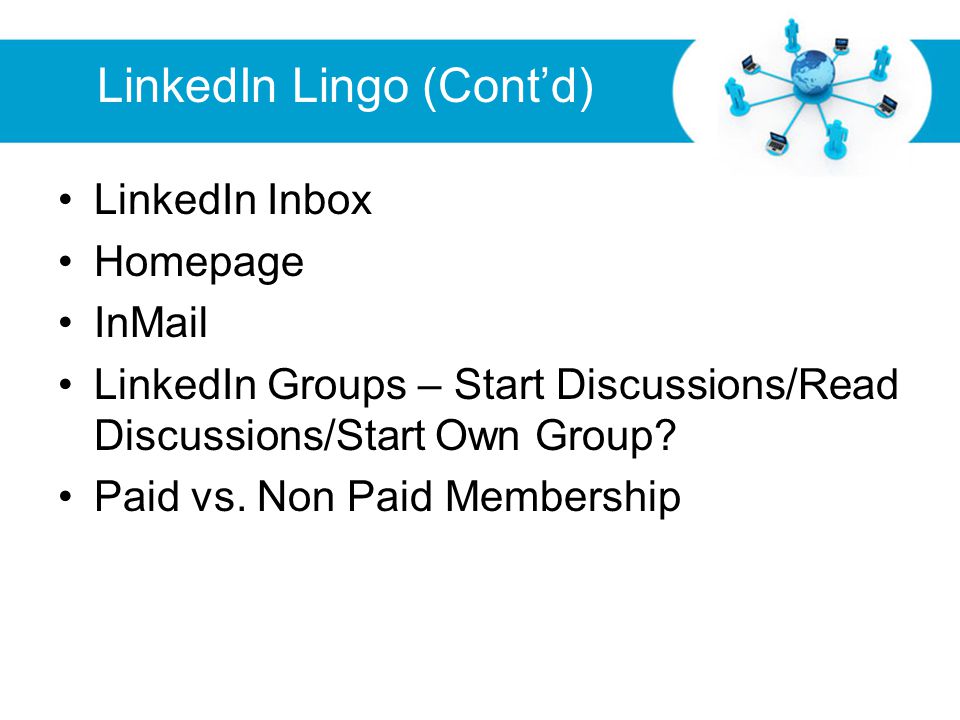 LinkedIn Lingo (Cont’d)

• LinkedIn Inbox
• Homepage
• InMail
• LinkedIn Groups – Start Discussions/Read Discussions/Start Own Group?
• Paid vs. Non Paid Membership